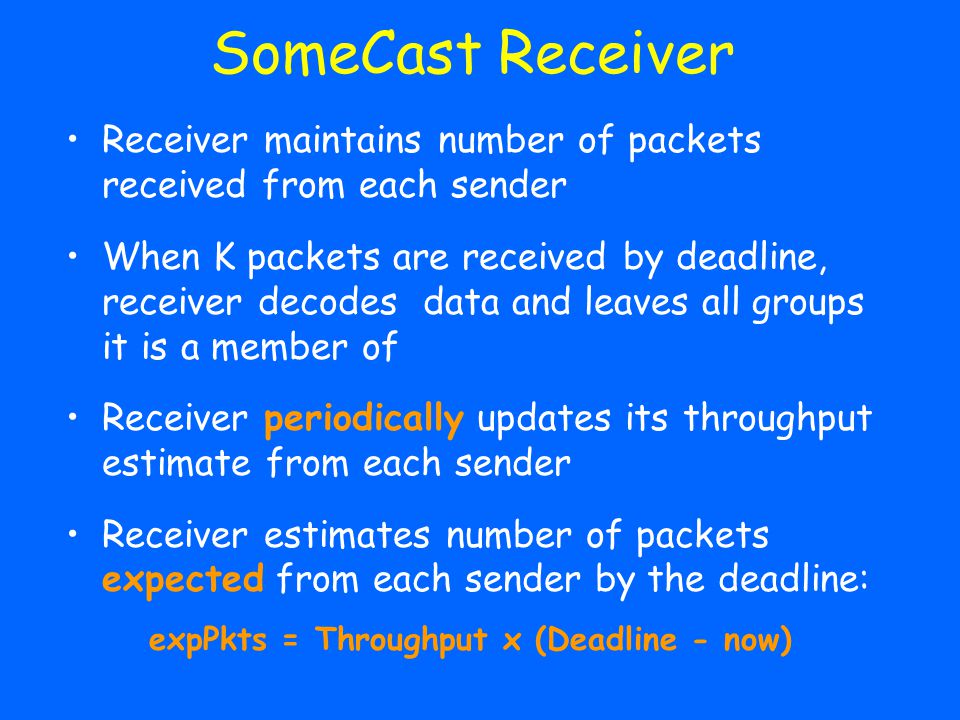 SomeCast Receiver

• Receiver maintains number of packets received from each sender

• When K packets are received by deadline, receiver decodes data and leaves all groups it is a member of

• Receiver periodically updates its throughput estimate from each sender

• Receiver estimates number of packets expected from each sender by the deadline:

expPkts = Throughput x (Deadline - now)